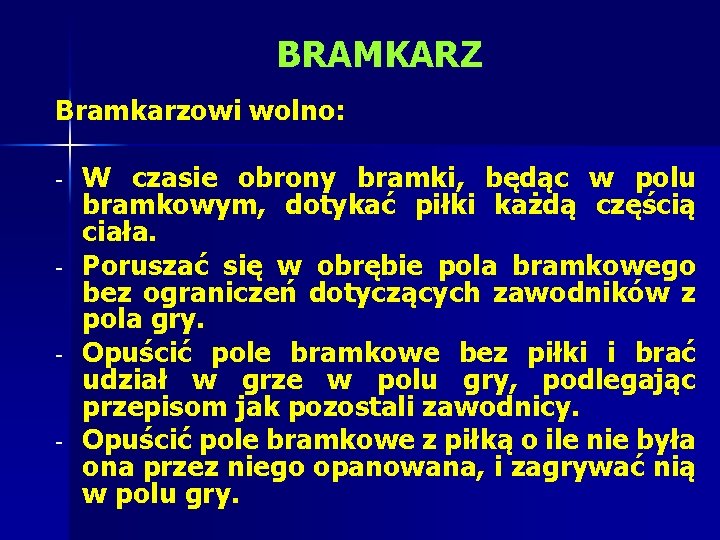 BRAMKARZ

Bramkarzowi wolno:

- W czasie obrony bramki, będąc w polu bramkowym, dotykać piłki każdą częścią ciała.
- Poruszać się w obrębie pola bramkowego bez ograniczeń dotyczących zawodników z pola gry.
- Opuścić pole bramkowe bez piłki i brać udział w grze w polu gry, podlegając przepisom jak pozostali zawodnicy.
- Opuścić pole bramkowe z piłką o ile nie była ona przez niego opanowana, i zagrywać nią w polu gry.